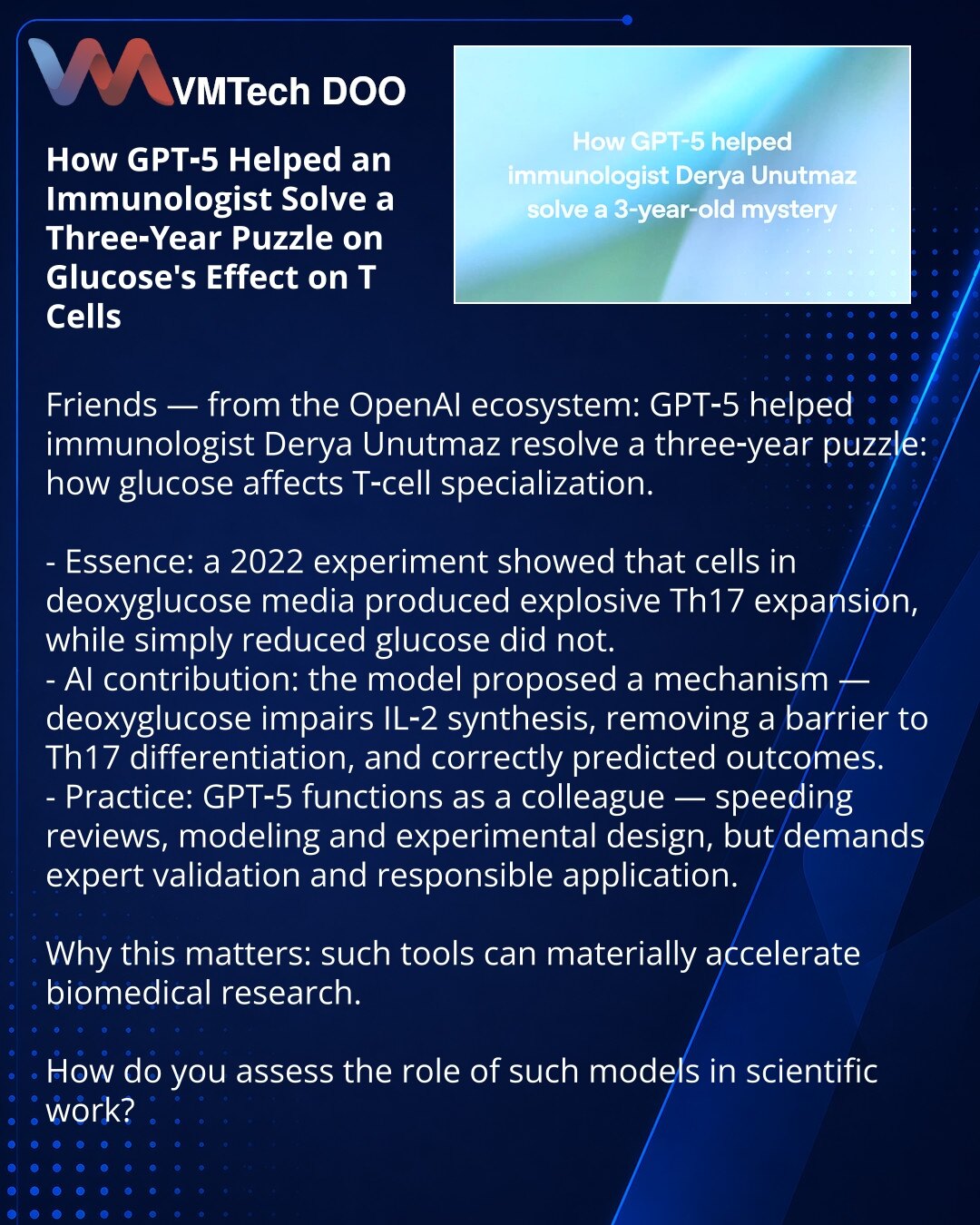 VMTech DOO

How GPT-5 Helped an Immunologist Solve a Three-Year Puzzle on Glucose's Effect on T Cells

How GPT-5 helped immunologist Derya Unutmaz solve a 3-year-old mystery

Friends — from the OpenAI ecosystem: GPT-5 helped immunologist Derya Unutmaz resolve a three-year puzzle: how glucose affects T-cell specialization.

- Essence: a 2022 experiment showed that cells in deoxyglucose media produced explosive Th17 expansion, while simply reduced glucose did not.
- AI contribution: the model proposed a mechanism — deoxyglucose impairs IL-2 synthesis, removing a barrier to Th17 differentiation, and correctly predicted outcomes.
- Practice: GPT-5 functions as a colleague — speeding reviews, modeling and experimental design, but demands expert validation and responsible application.

Why this matters: such tools can materially accelerate biomedical research.

How do you assess the role of such models in scientific work?